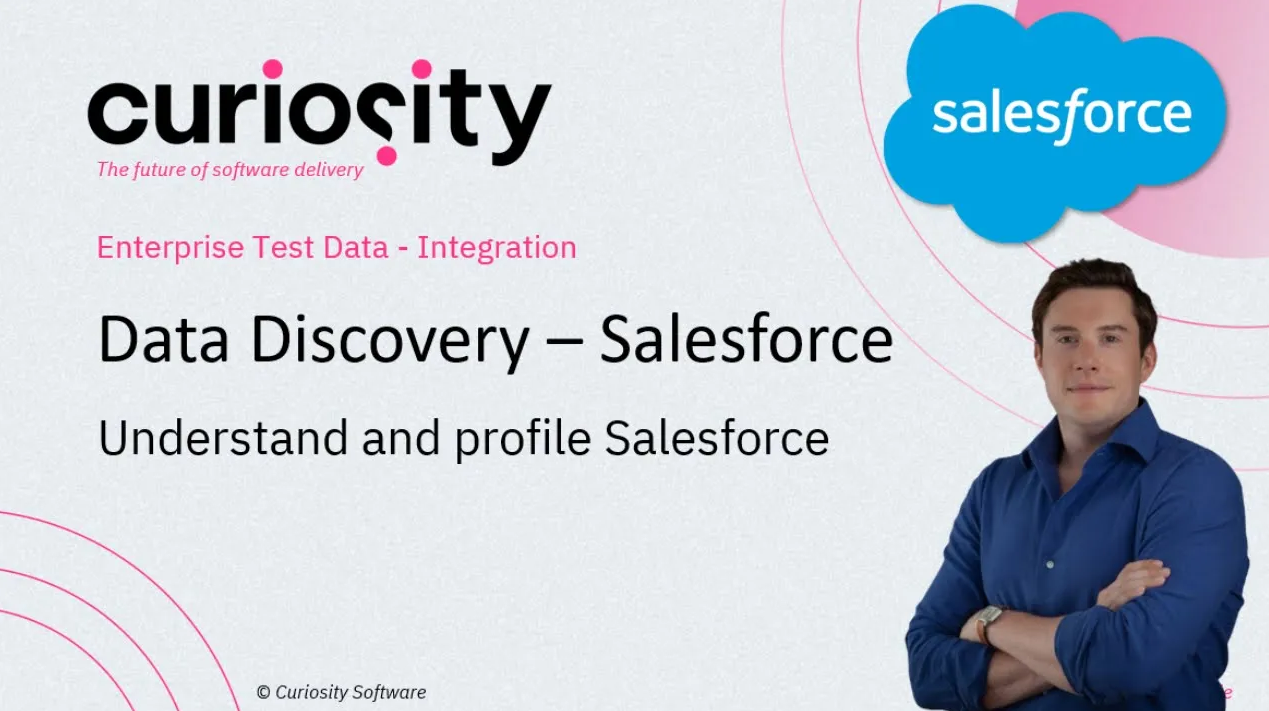 curiosity
The future of software delivery

salesforce

Enterprise Test Data - Integration

Data Discovery – Salesforce

Understand and profile Salesforce

© Curiosity Software